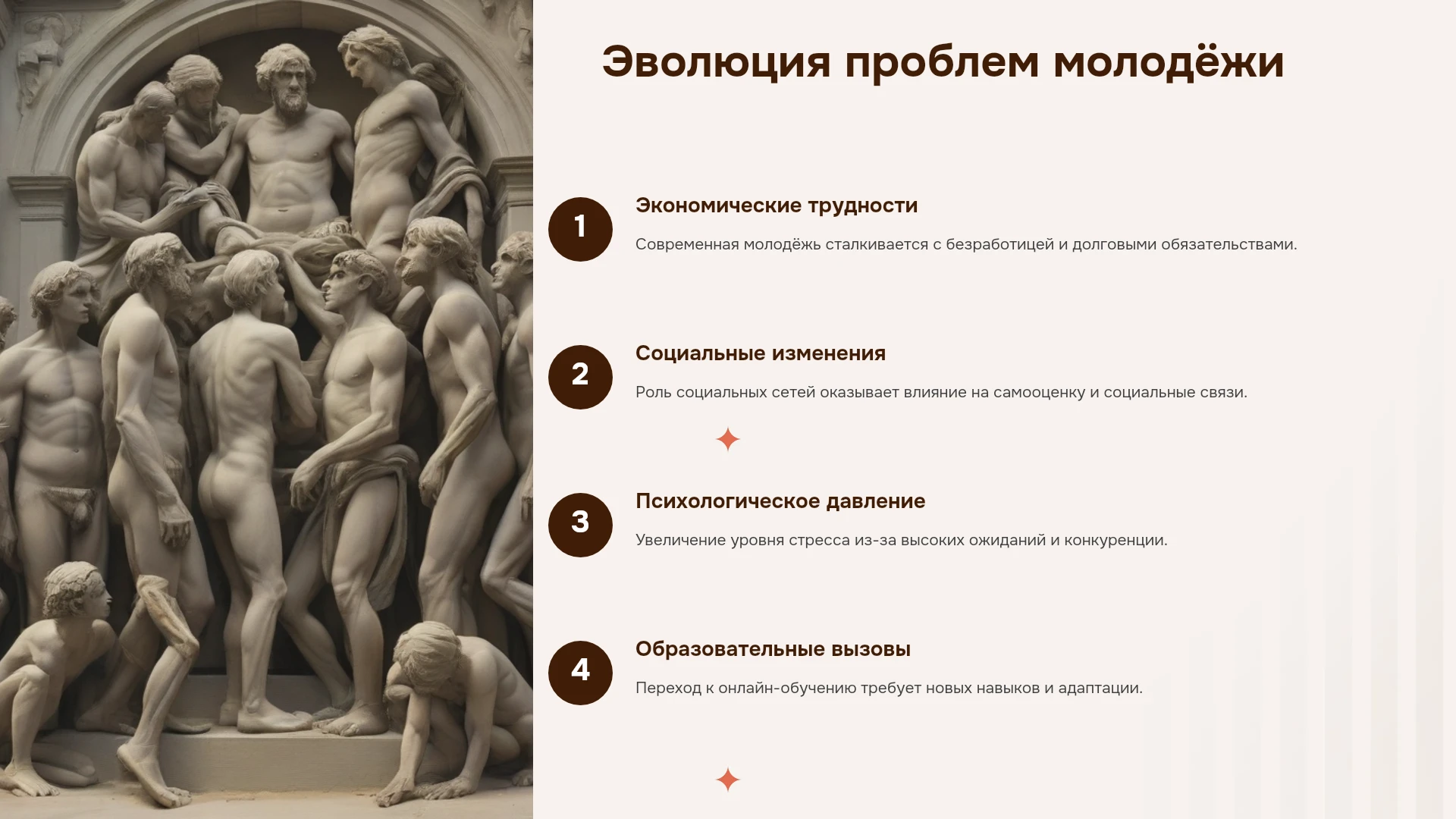 Эволюция проблем молодёжи

1
Экономические трудности
Современная молодёжь сталкивается с безработицей и долговыми обязательствами.

2
Социальные изменения
Роль социальных сетей оказывает влияние на самооценку и социальные связи.

3
Психологическое давление
Увеличение уровня стресса из-за высоких ожиданий и конкуренции.

4
Образовательные вызовы
Переход к онлайн-обучению требует новых навыков и адаптации.